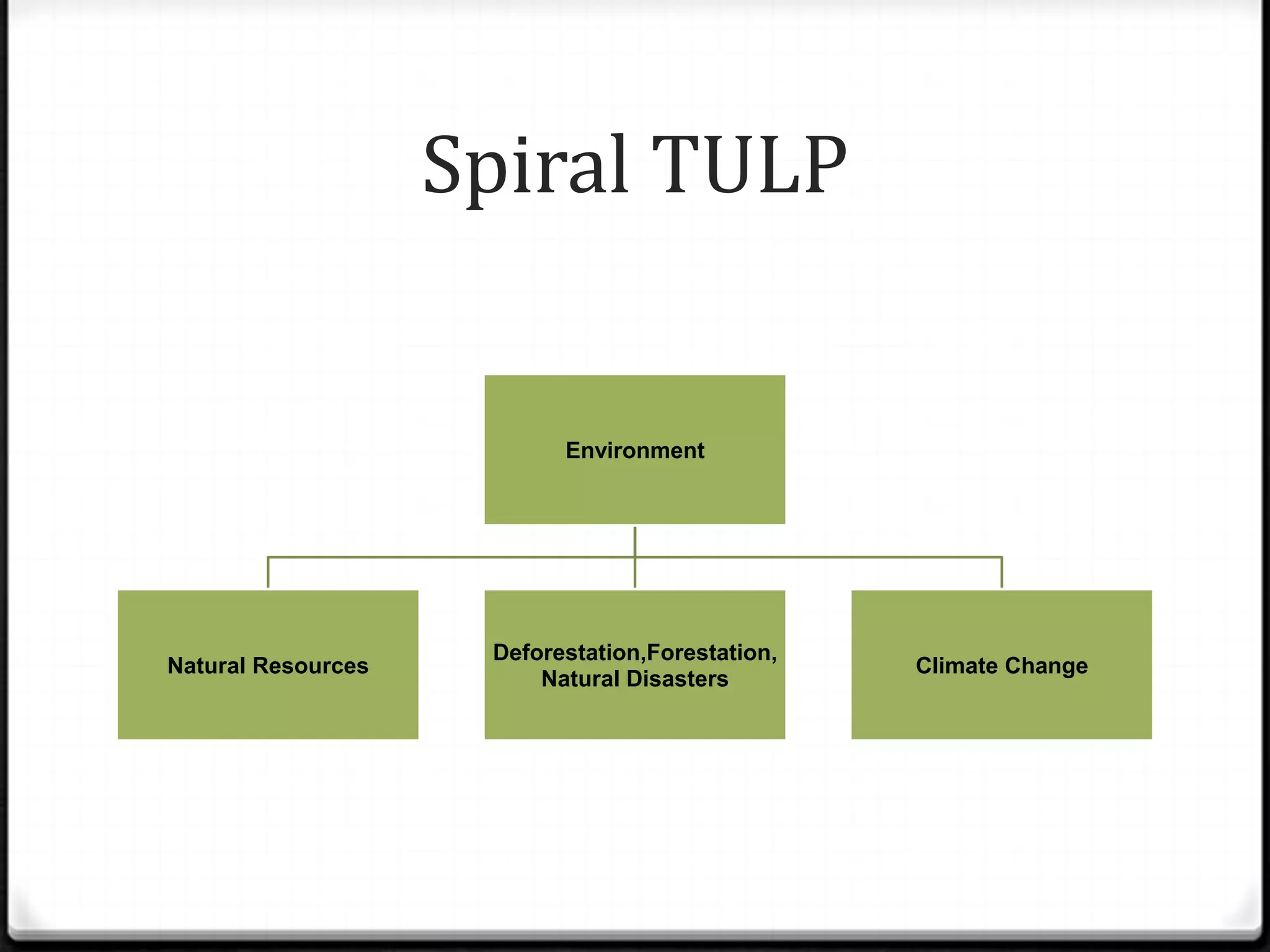 Spiral TULP

Environment

Natural Resources

Deforestation,Forestation, Natural Disasters

Climate Change